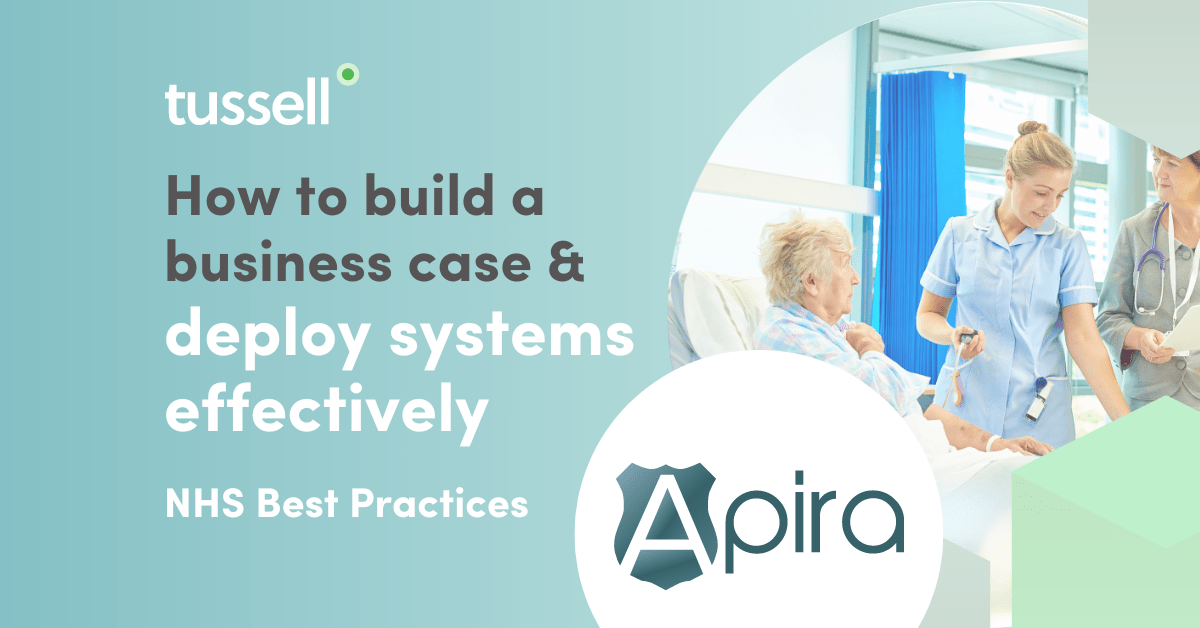 tussell

How to build a business case & deploy systems effectively

NHS Best Practices

Apira